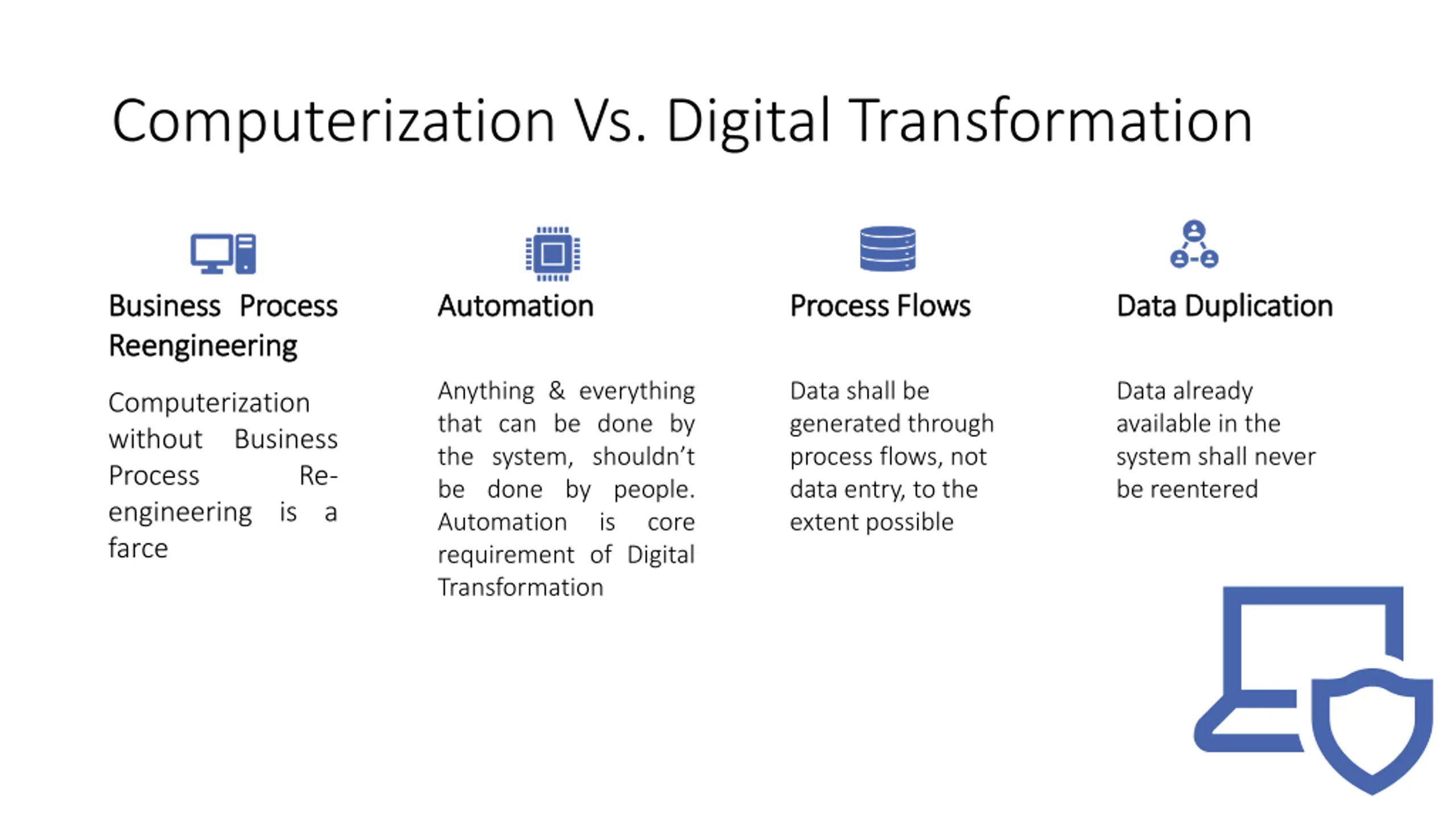 Computerization Vs. Digital Transformation

Business Process Reengineering

Computerization without Business Process Re-engineering is a farce

Automation

Anything & everything that can be done by the system, shouldn't be done by people. Automation is core requirement of Digital Transformation

Process Flows

Data shall be generated through process flows, not data entry, to the extent possible

Data Duplication

Data already available in the system shall never be reentered